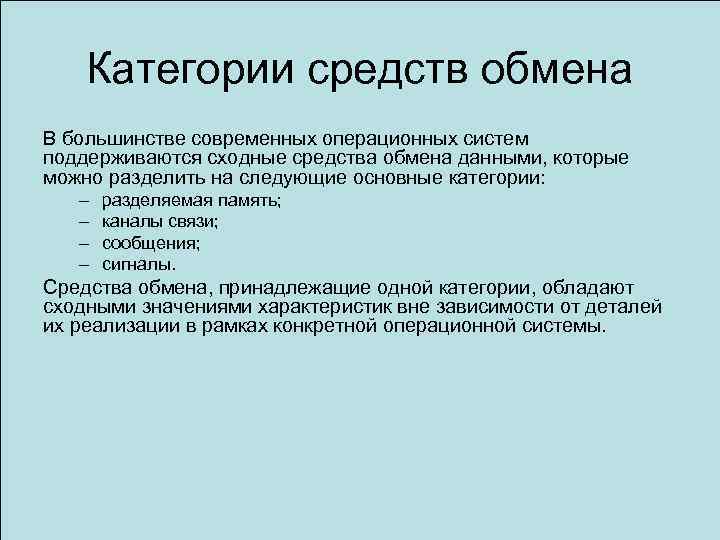 Категории средств обмена

В большинстве современных операционных систем поддерживаются сходные средства обмена данными, которые можно разделить на следующие основные категории:

– разделяемая память;
– каналы связи;
– сообщения;
– сигналы.

Средства обмена, принадлежащие одной категории, обладают сходными значениями характеристик вне зависимости от деталей их реализации в рамках конкретной операционной системы.